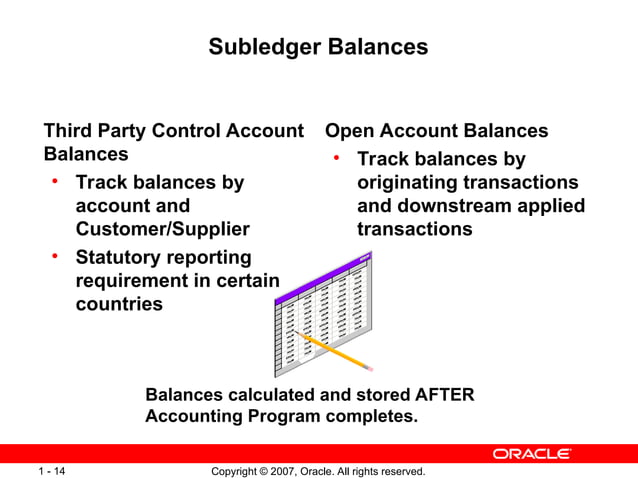 Subledger Balances

Third Party Control Account Balances
• Track balances by account and Customer/Supplier
• Statutory reporting requirement in certain countries

Open Account Balances
• Track balances by originating transactions and downstream applied transactions

Balances calculated and stored AFTER Accounting Program completes.

ORACLE

1 - 14

Copyright © 2007, Oracle. All rights reserved.